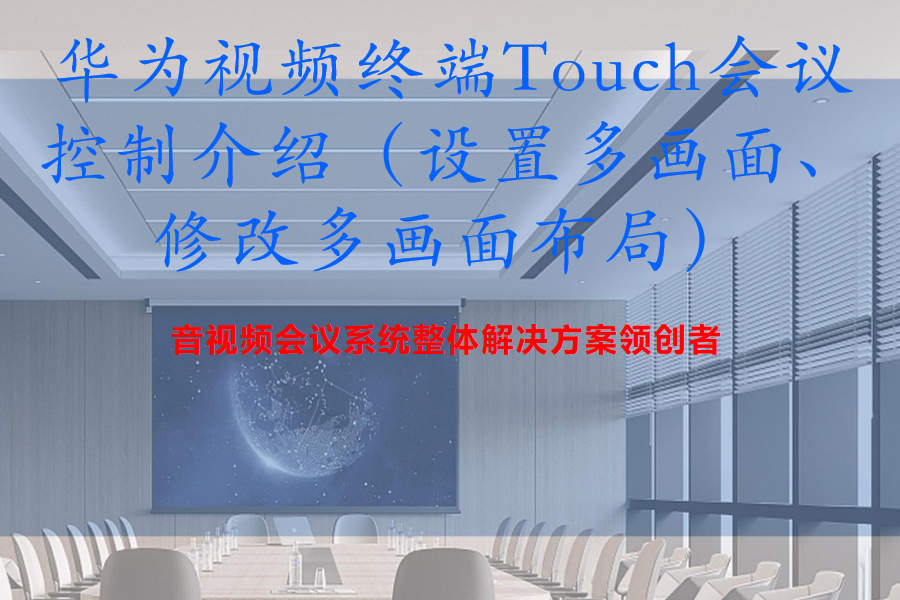 华为视频终端Touch会议控制介绍（设置多画面、修改多画面布局）

音视频会议系统整体解决方案领创者